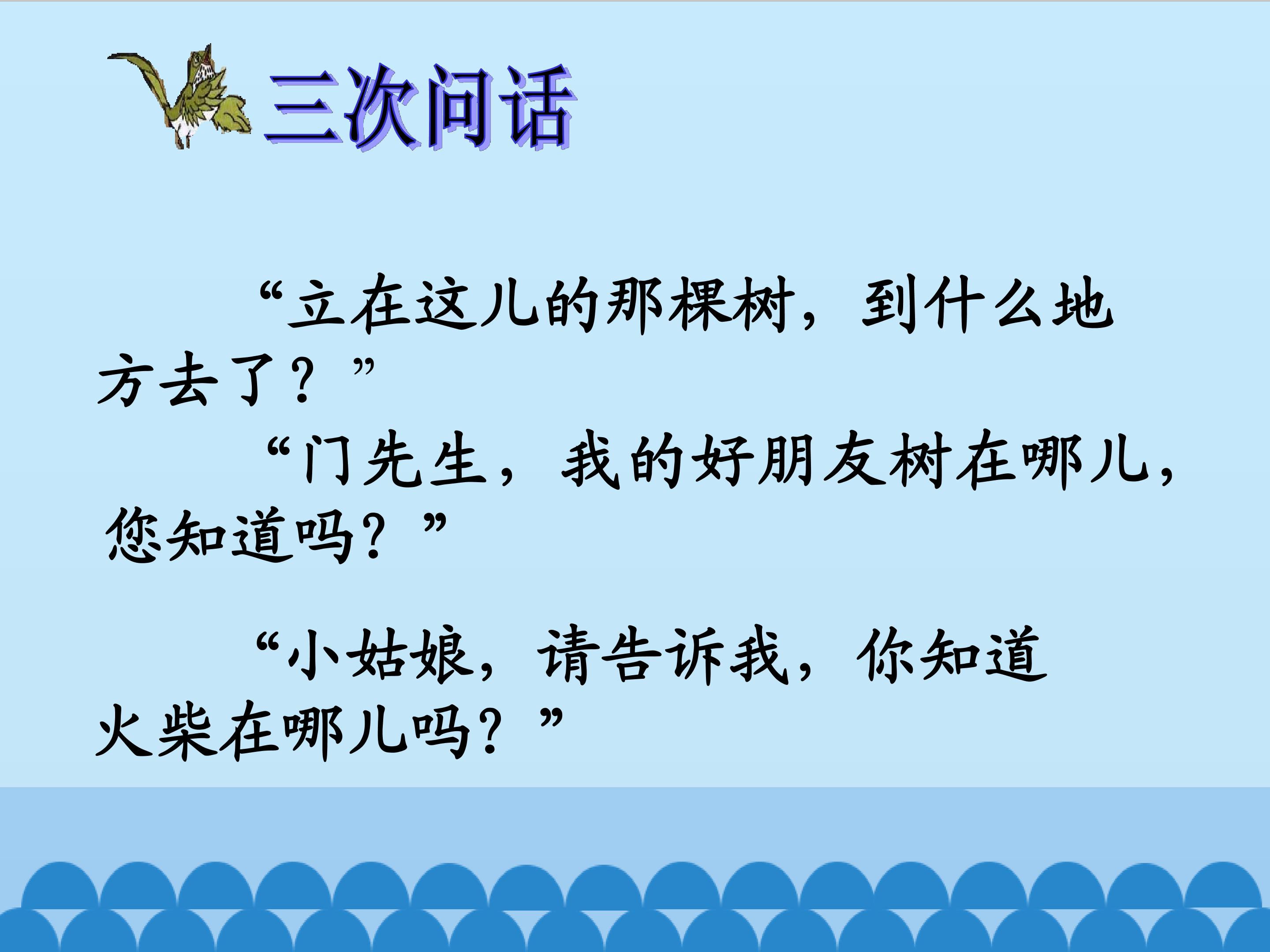 三次问话

“立在这儿的那棵树，到什么地方去了？”

“门先生，我的好朋友树在哪儿，您知道吗？”

“小姑娘，请告诉我，你知道火柴在哪儿吗？”